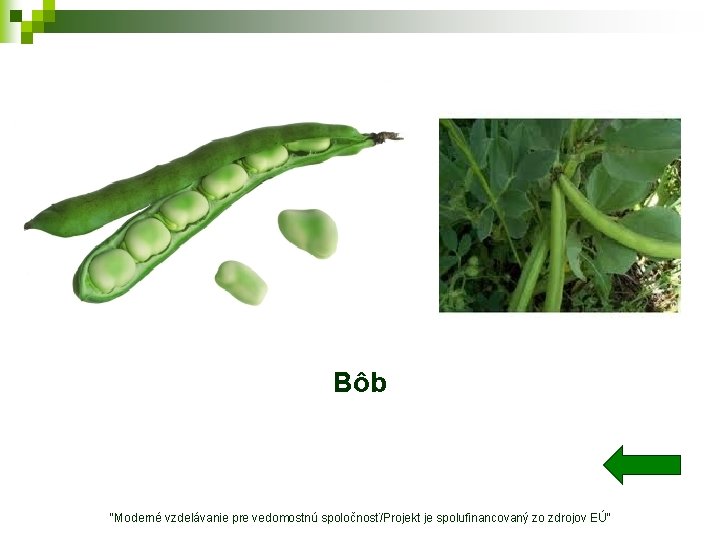 Bôb

"Moderné vzdelávanie pre vedomostnú spoločnosť/Projekt je spolufinancovaný zo zdrojov EÚ"